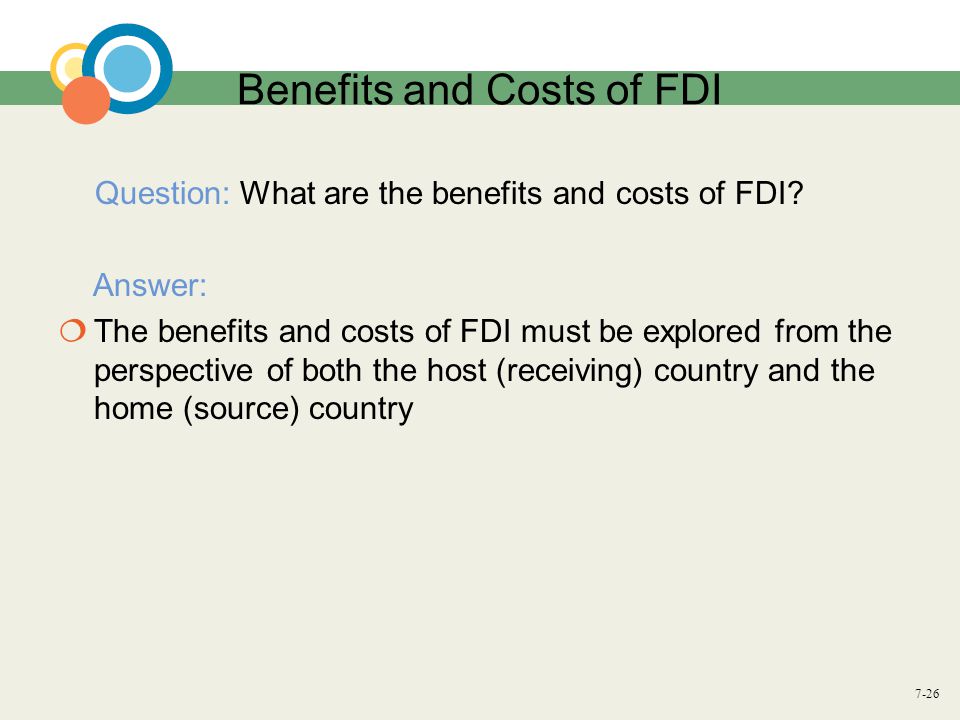 Benefits and Costs of FDI

Question: What are the benefits and costs of FDI?

Answer:

The benefits and costs of FDI must be explored from the perspective of both the host (receiving) country and the home (source) country

7-26